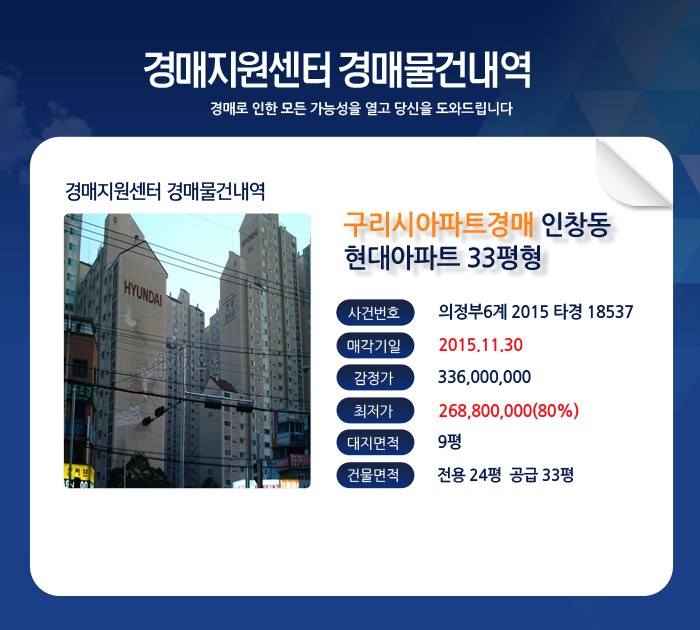 경매지원센터 경매물건내역

경매로 인한 모든 가능성을 열고 당신을 도와드립니다

경매지원센터 경매물건내역

HYUNDAI

구리시아파트경매 인창동 현대아파트 33평형

| 사건번호 | 의정부6계 2015 타경 18537 |
|---|---|
| 매각기일 | 2015.11.30 |
| 감정가 | 336,000,000 |
| 최저가 | 268,800,000(80%) |
| 대지면적 | 9평 |
| 건물면적 | 전용 24평 공급 33평 |